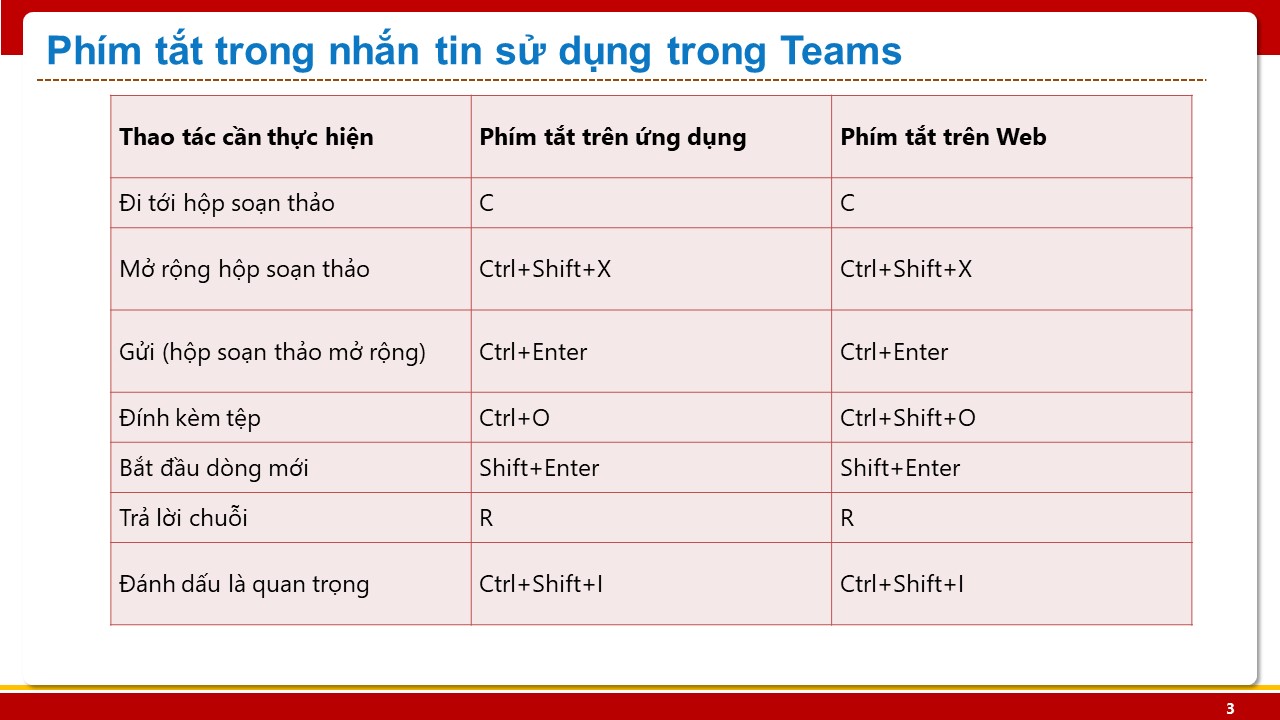 Phím tắt trong nhắn tin sử dụng trong Teams

| Thao tác cần thực hiện | Phím tắt trên ứng dụng | Phím tắt trên Web |
|---|---|---|
| Đi tới hộp soạn thảo | C | C |
| Mở rộng hộp soạn thảo | Ctrl+Shift+X | Ctrl+Shift+X |
| Gửi (hộp soạn thảo mở rộng) | Ctrl+Enter | Ctrl+Enter |
| Đính kèm tệp | Ctrl+O | Ctrl+Shift+O |
| Bắt đầu dòng mới | Shift+Enter | Shift+Enter |
| Trả lời chuỗi | R | R |
| Đánh dấu là quan trọng | Ctrl+Shift+I | Ctrl+Shift+I |

3